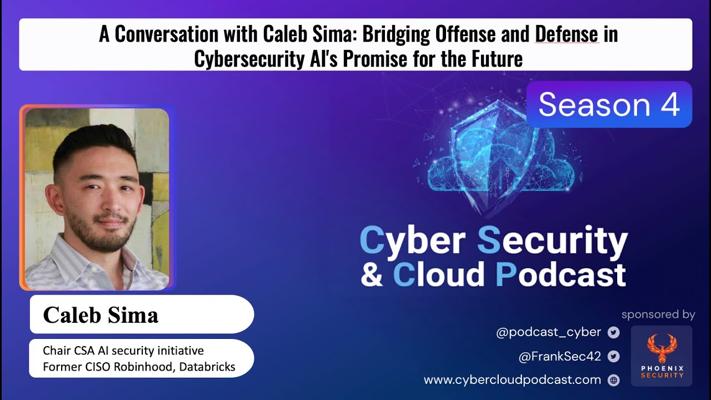 A Conversation with Caleb Sima: Bridging Offense and Defense in Cybersecurity AI's Promise for the Future

Season 4

Cyber Security & Cloud Podcast

Caleb Sima

Chair CSA AI security initiative
Former CISO Robinhood, Databricks

sponsored by

@podcast_cyber
@FrankSec42
www.cybercloudpodcast.com

PHOENIX SECURITY